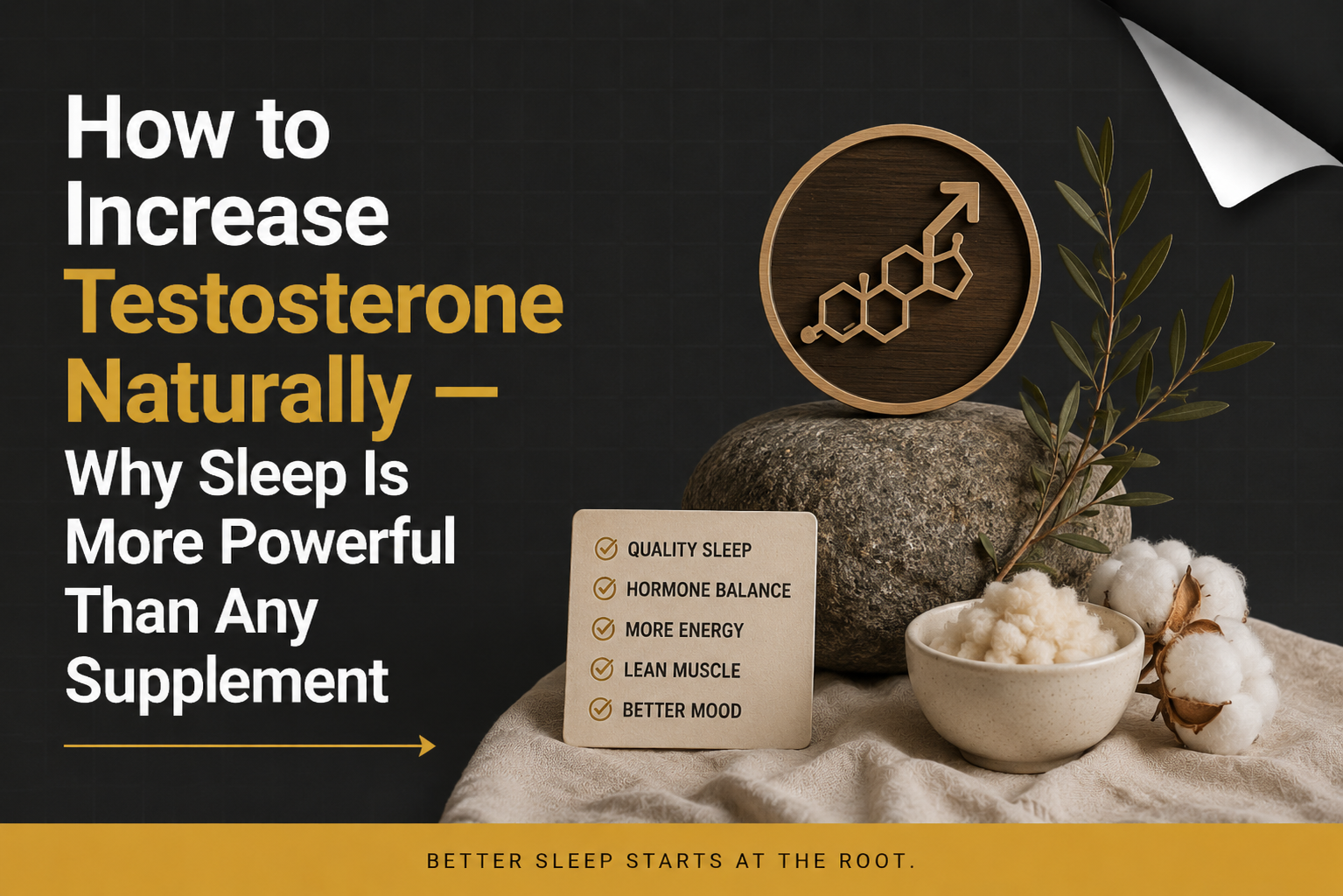 How to Increase Testosterone Naturally — Why Sleep Is More Powerful Than Any Supplement

QUALITY SLEEP
HORMONE BALANCE
MORE ENERGY
LEAN MUSCLE
BETTER MOOD

BETTER SLEEP STARTS AT THE ROOT.